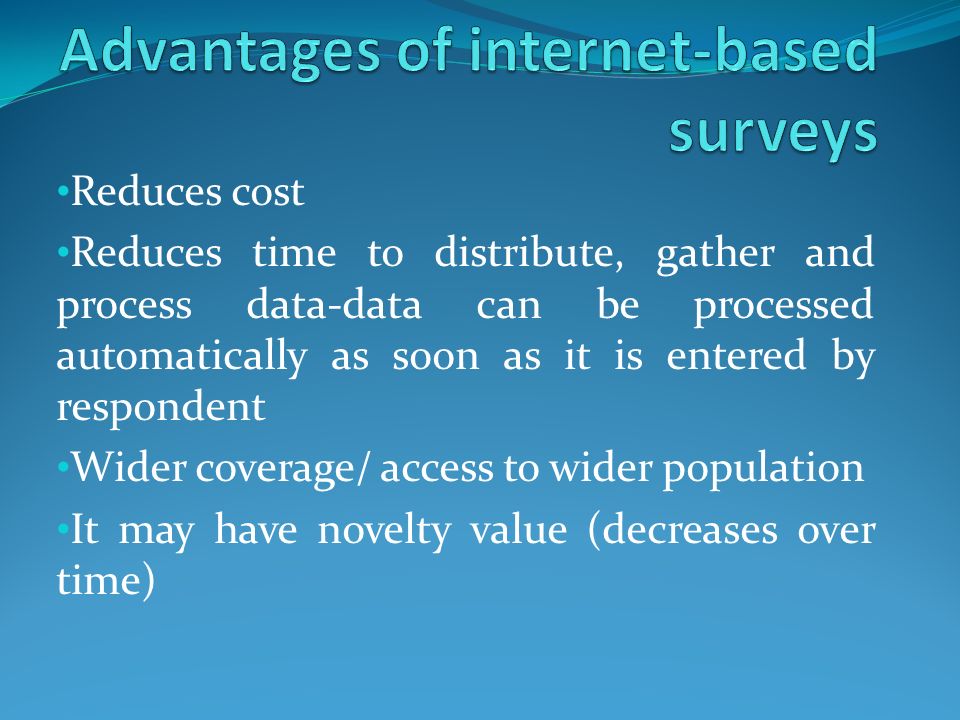 Advantages of internet-based surveys

•Reduces cost

•Reduces time to distribute, gather and process data-data can be processed automatically as soon as it is entered by respondent

•Wider coverage/ access to wider population

•It may have novelty value (decreases over time)